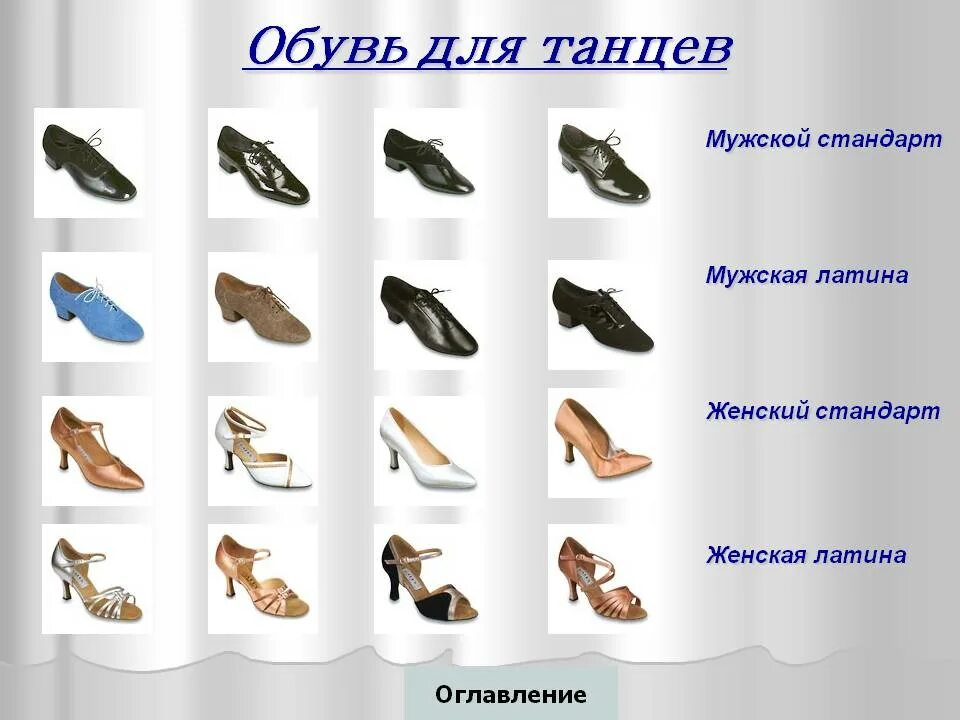 Обувь для танцев

Мужской стандарт

Мужская латина

Женский стандарт

Женская латина

Оглавление